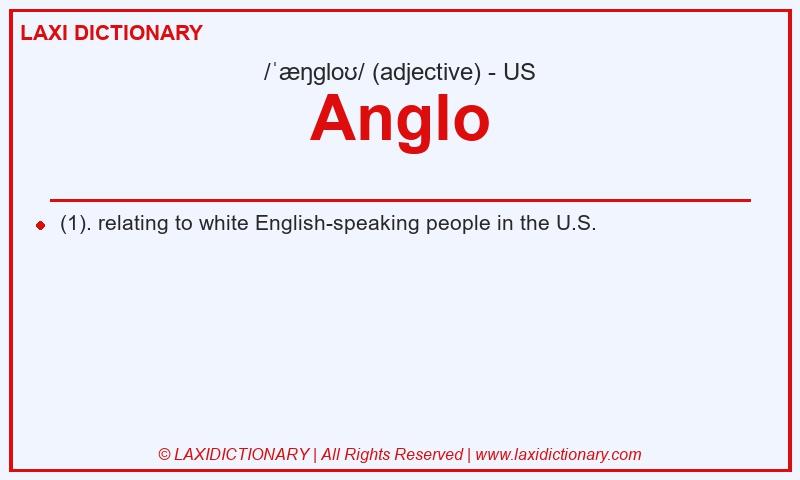 LAXI DICTIONARY

/ˈæŋɡloʊ/ (adjective) - US

Anglo

(1). relating to white English-speaking people in the U.S.

© LAXIDICTIONARY | All Rights Reserved | www.laxidictionary.com